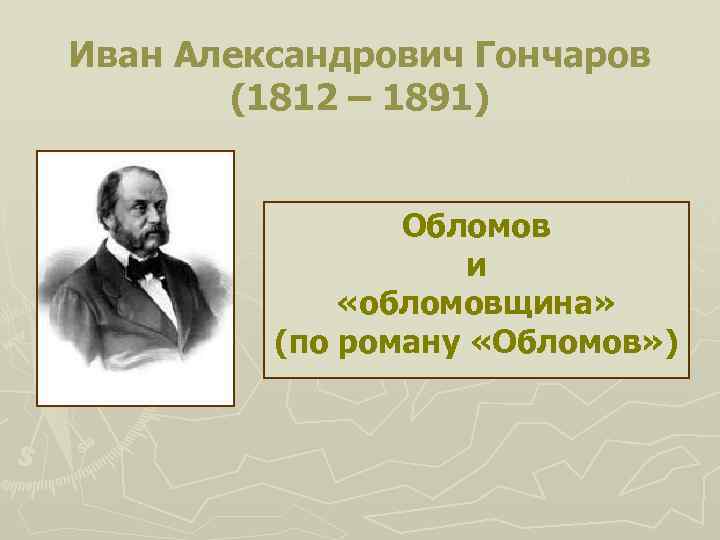 Иван Александрович Гончаров
(1812 – 1891)

Обломов
и
«обломовщина»
(по роману «Обломов»)